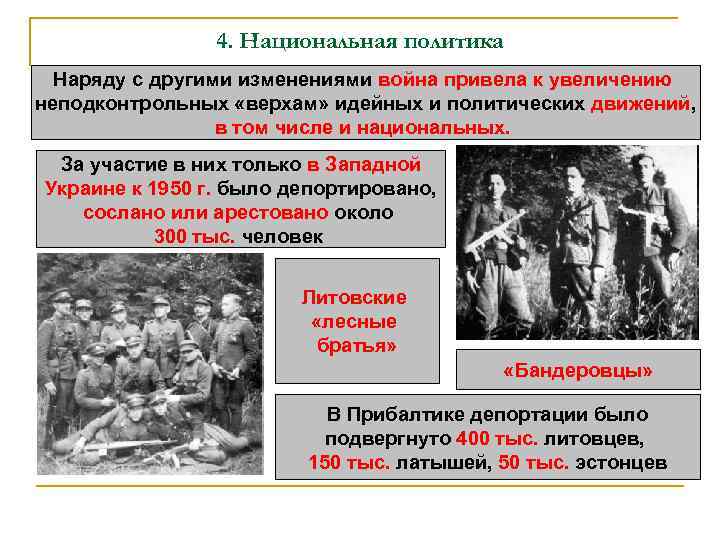 4. Национальная политика

Наряду с другими изменениями война привела к увеличению неподконтрольных «верхам» идейных и политических движений, в том числе и национальных.

За участие в них только в Западной Украине к 1950 г. было депортировано, сослано или арестовано около 300 тыс. человек

Литовские «лесные братья»

«Бандеровцы»

В Прибалтике депортации было подвергнуто 400 тыс. литовцев, 150 тыс. латышей, 50 тыс. эстонцев